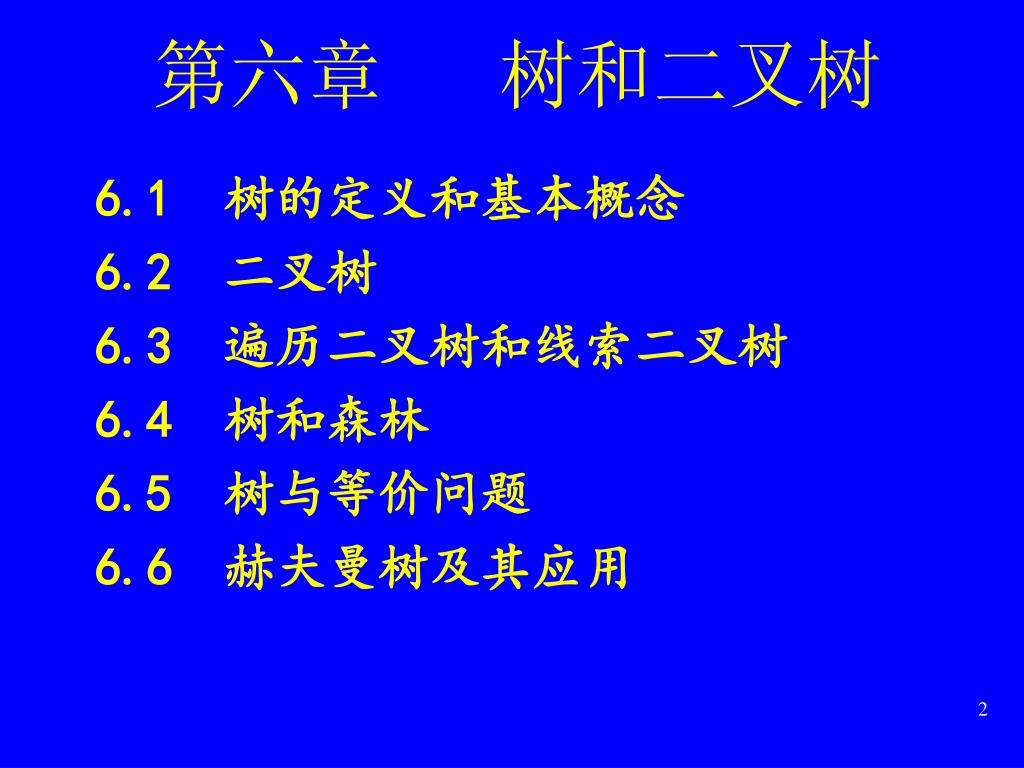 第六章　　树和二叉树

6.1　树的定义和基本概念
6.2　二叉树
6.3　遍历二叉树和线索二叉树
6.4　树和森林
6.5　树与等价问题
6.6　赫夫曼树及其应用

2